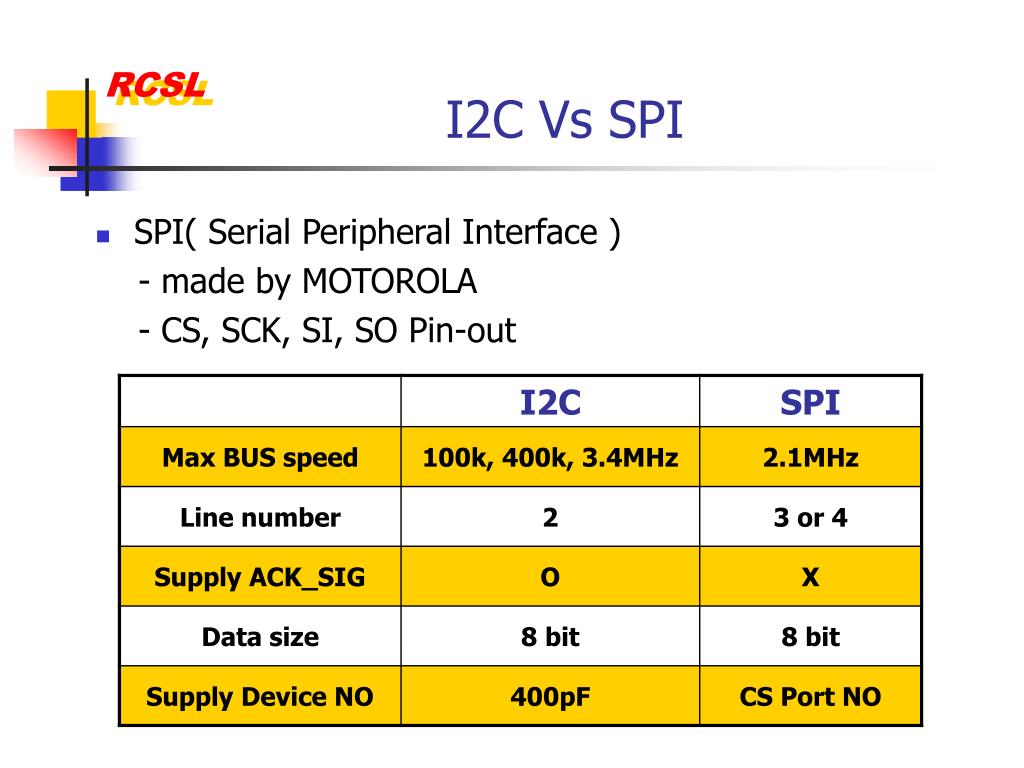 RCSL

I2C Vs SPI

SPI( Serial Peripheral Interface )
- made by MOTOROLA
- CS, SCK, SI, SO Pin-out

| | I2C | SPI |
|---|---|---|
| Max BUS speed | 100k, 400k, 3.4MHz | 2.1MHz |
| Line number | 2 | 3 or 4 |
| Supply ACK_SIG | O | X |
| Data size | 8 bit | 8 bit |
| Supply Device NO | 400pF | CS Port NO |